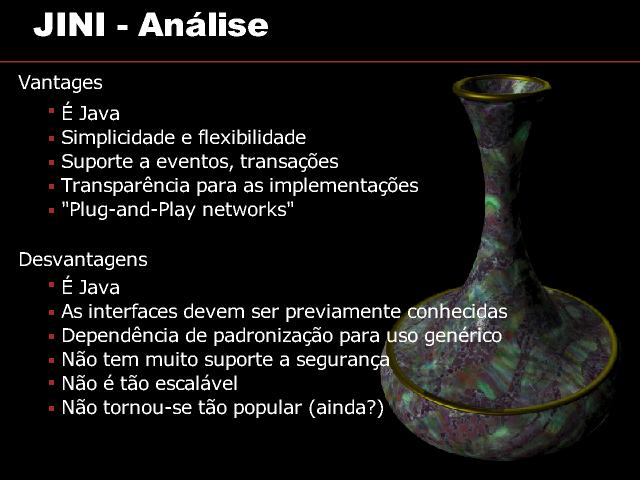 JINI - Análise

Vantages

- É Java
- Simplicidade e flexibilidade
- Suporte a eventos, transações
- Transparência para as implementações
- "Plug-and-Play networks"

Desvantagens

- É Java
- As interfaces devem ser previamente conhecidas
- Dependência de padronização para uso genérico
- Não tem muito suporte a segurança
- Não é tão escalável
- Não tornou-se tão popular (ainda?)